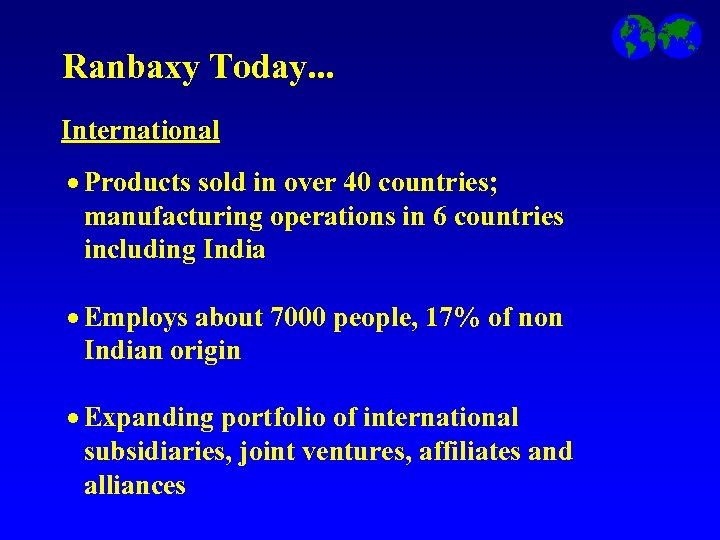 Ranbaxy Today...

International

• Products sold in over 40 countries; manufacturing operations in 6 countries including India

• Employs about 7000 people, 17% of non Indian origin

• Expanding portfolio of international subsidiaries, joint ventures, affiliates and alliances